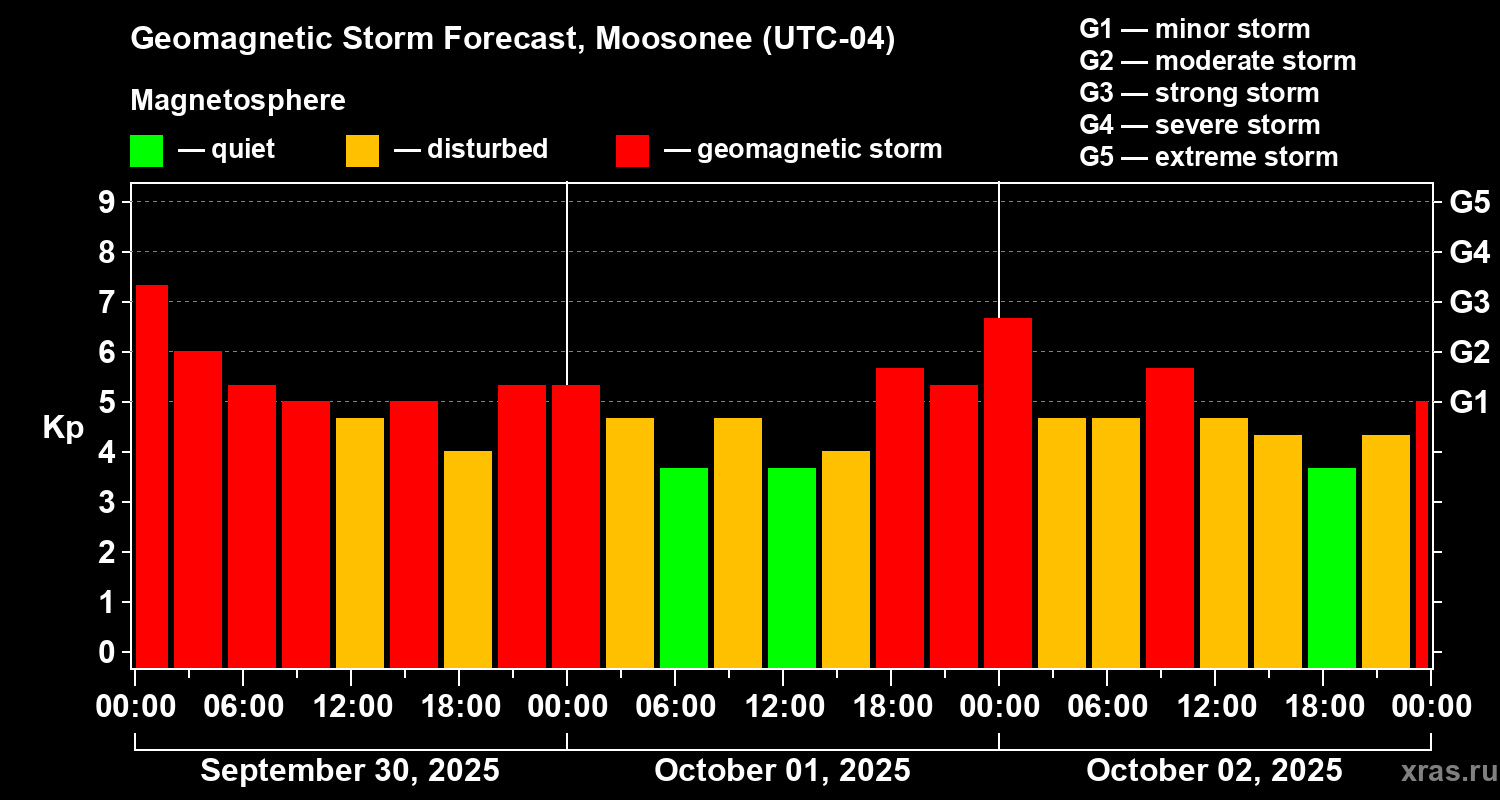 Geomagnetic Storm Forecast, Moosonee (UTC-04)

Magnetosphere

— quiet — disturbed — geomagnetic storm

G1 — minor storm
G2 — moderate storm
G3 — strong storm
G4 — severe storm
G5 — extreme storm

Kp

9
8
7
6
5
4
3
2
1
0

G5
G4
G3
G2
G1

00:00 06:00 12:00 18:00 00:00 06:00 12:00 18:00 00:00 06:00 12:00 18:00 00:00

September 30, 2025

October 01, 2025

October 02, 2025

xras.ru